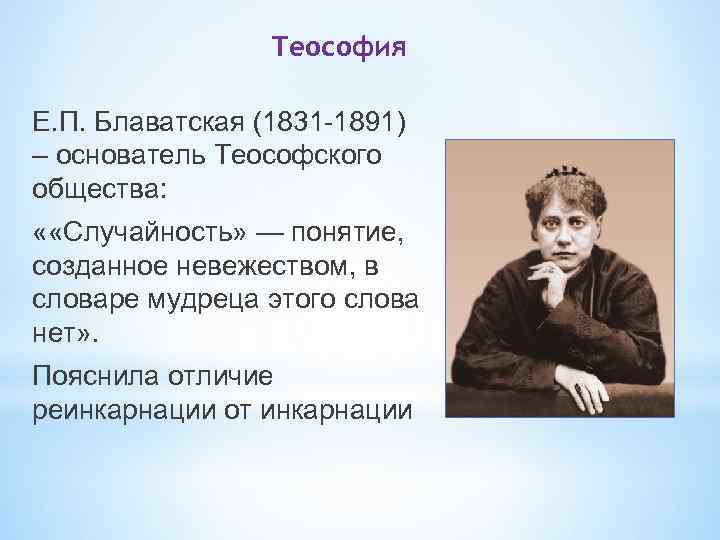 Теософия

Е.П. Блаватская (1831-1891) – основатель Теософского общества:

««Случайность» — понятие, созданное невежеством, в словаре мудреца этого слова нет».

Пояснила отличие реинкарнации от инкарнации